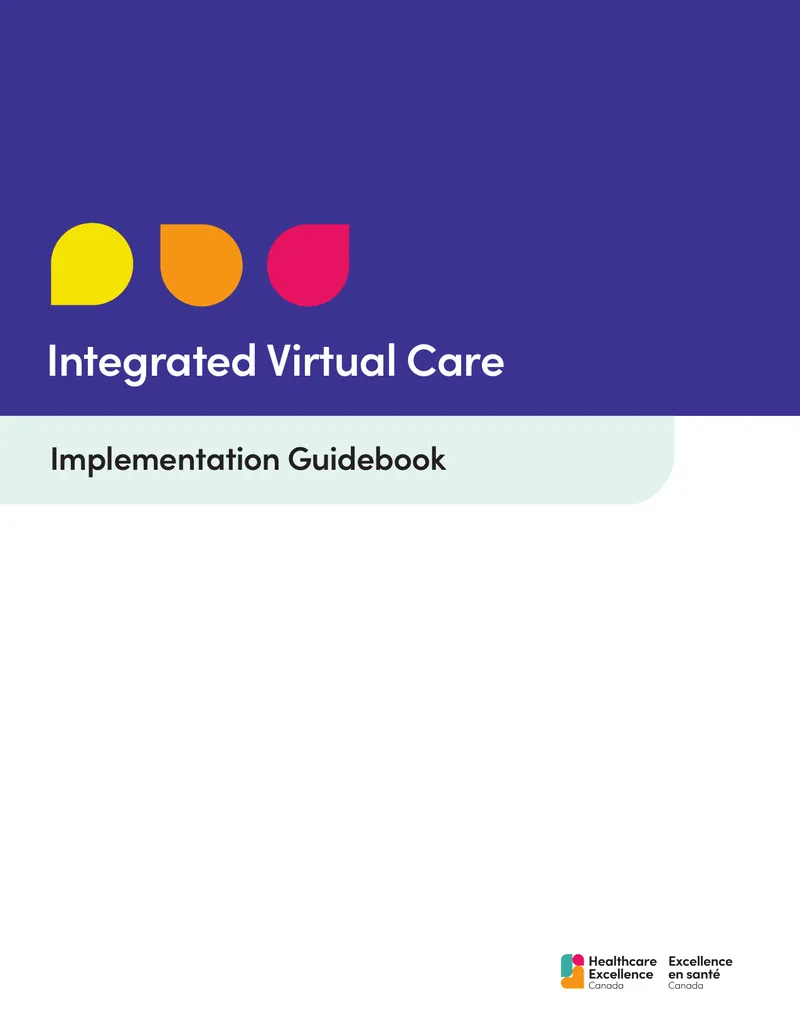 Integrated Virtual Care

Implementation Guidebook

Healthcare Excellence Canada

Excellence en santé Canada